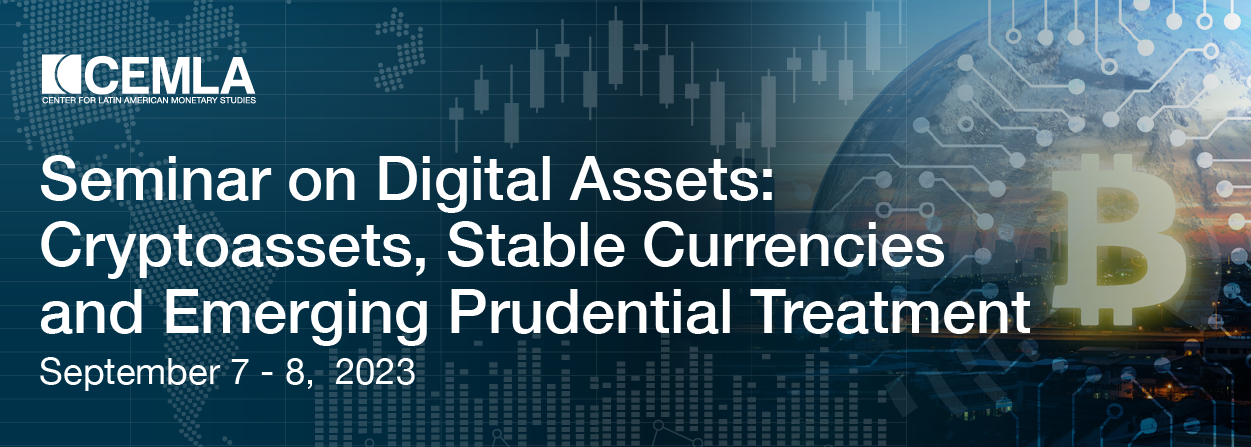 CEMLA
CENTER FOR LATIN AMERICAN MONETARY STUDIES

Seminar on Digital Assets: Cryptoassets, Stable Currencies and Emerging Prudential Treatment
September 7 - 8, 2023